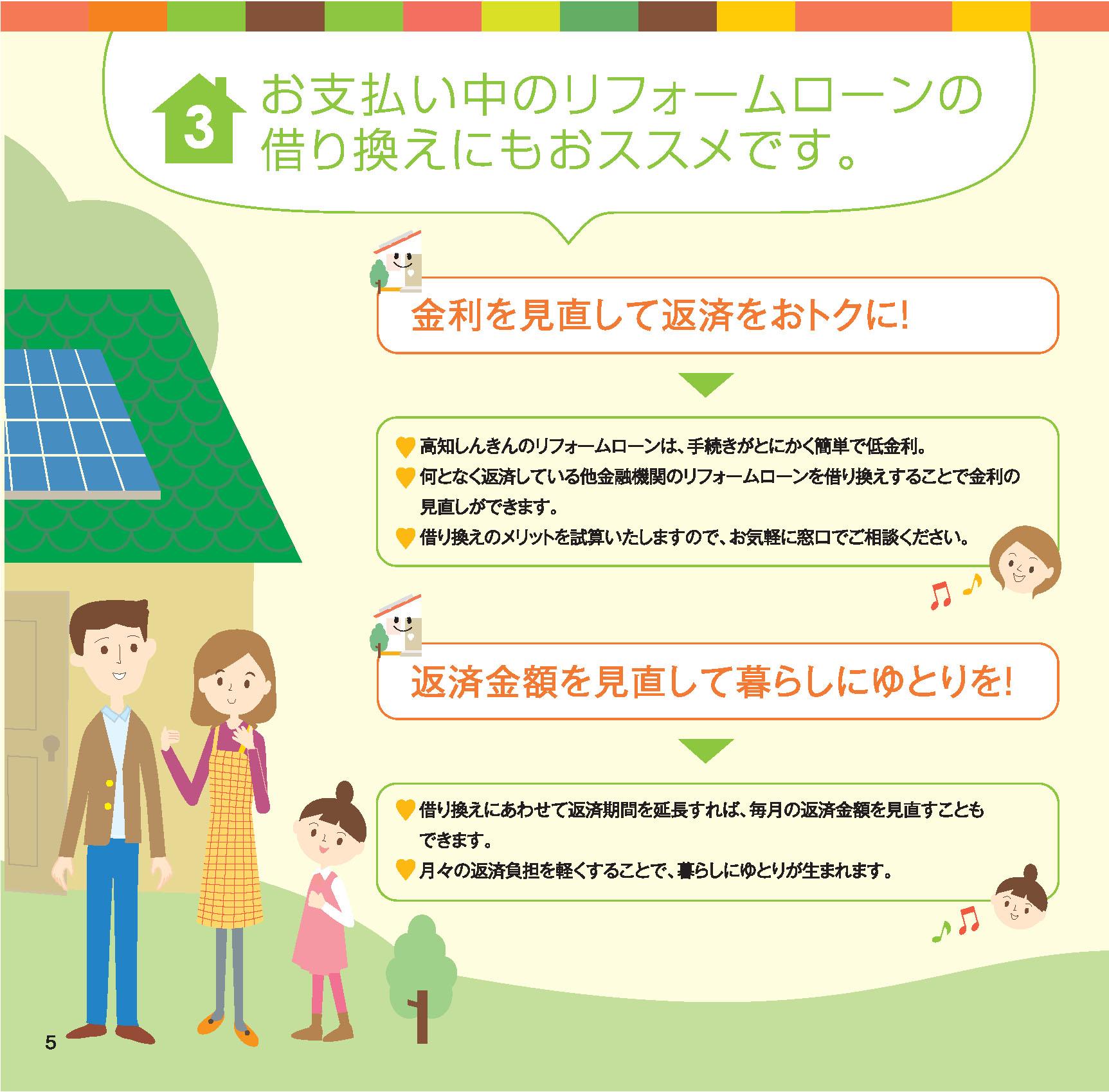 3 お支払い中のリフォームローンの借り換えにもおススメです。

金利を見直して返済をおトクに!

高知しんきんのリフォームローンは、手続きがとにかく簡単で低金利。
何となく返済している他金融機関のリフォームローンを借り換えすることで金利の見直しができます。
借り換えのメリットを試算いたしますので、お気軽に窓口でご相談ください。

返済金額を見直して暮らしにゆとりを!

借り換えにあわせて返済期間を延長すれば、毎月の返済金額を見直すこともできます。
月々の返済負担を軽くすることで、暮らしにゆとりが生まれます。

5